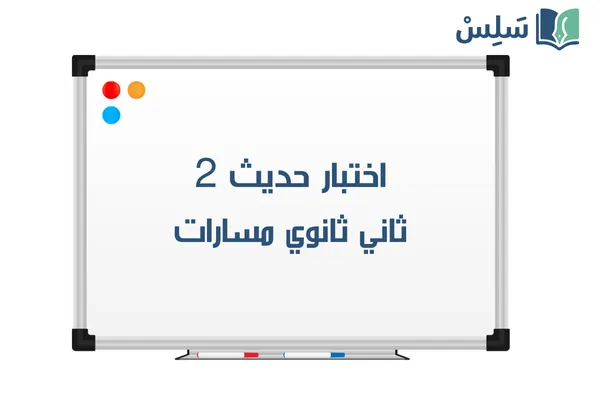 سَلِسْ

اختبار حديث 2
ثاني ثانوي مسارات